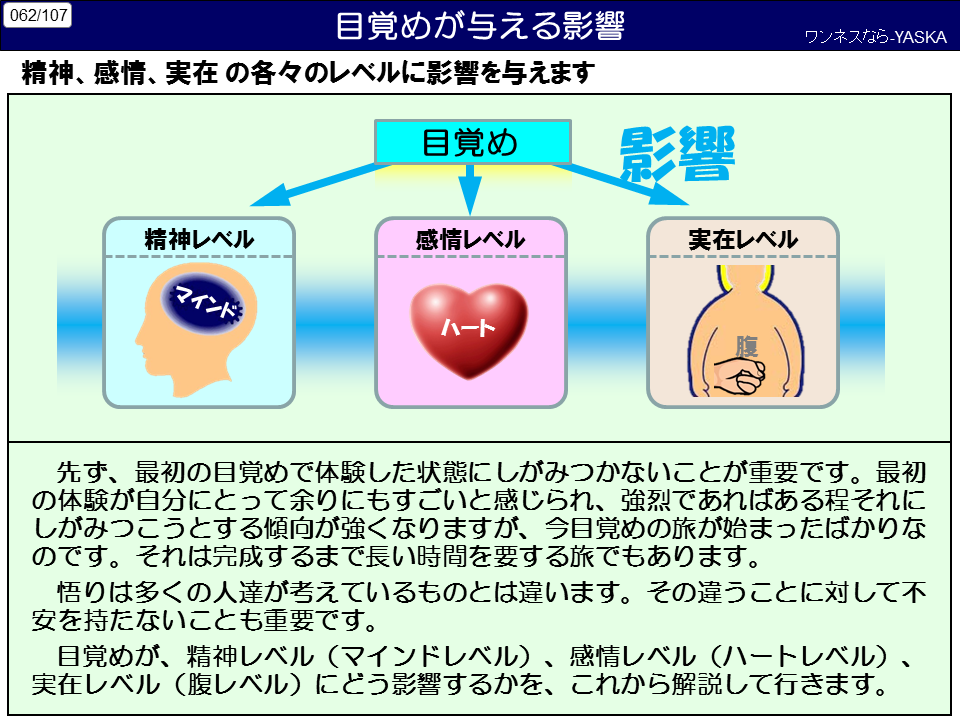 062/107

目覚めが与える影響

ワンネスなら-YASKA

精神、感情、実在 の各々のレベルに影響を与えます

目覚め

影響

精神レベル

マインド

感情レベル

ハート

実在レベル

腹

先ず、最初の目覚めで体験した状態にしがみつかないことが重要です。最初の体験が自分にとって余りにもすごいと感じられ、強烈であればある程それにしがみつこうとする傾向が強くなりますが、今目覚めの旅が始まったばかりなのです。それは完成するまで長い時間を要する旅でもあります。

悟りは多くの人達が考えているものとは違います。その違うことに対して不安を持たないことも重要です。

目覚めが、精神レベル（マインドレベル）、感情レベル（ハートレベル）、実在レベル（腹レベル）にどう影響するかを、これから解説して行きます。